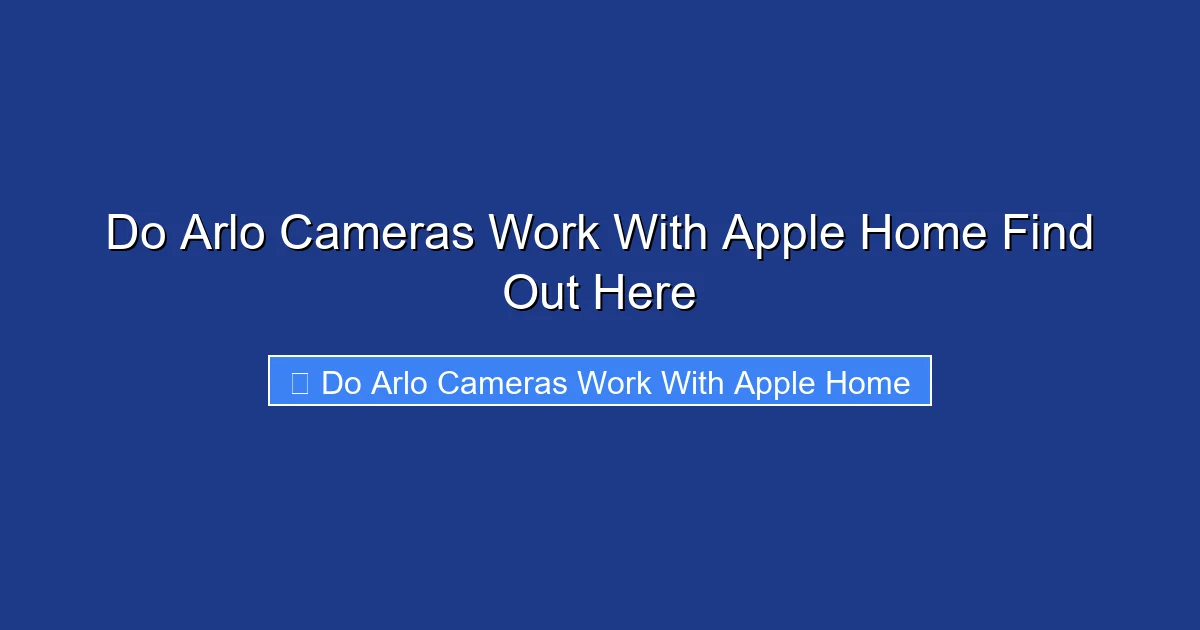 Do Arlo Cameras Work With Apple Home Find Out Here

 Do Arlo Cameras Work With Apple Home